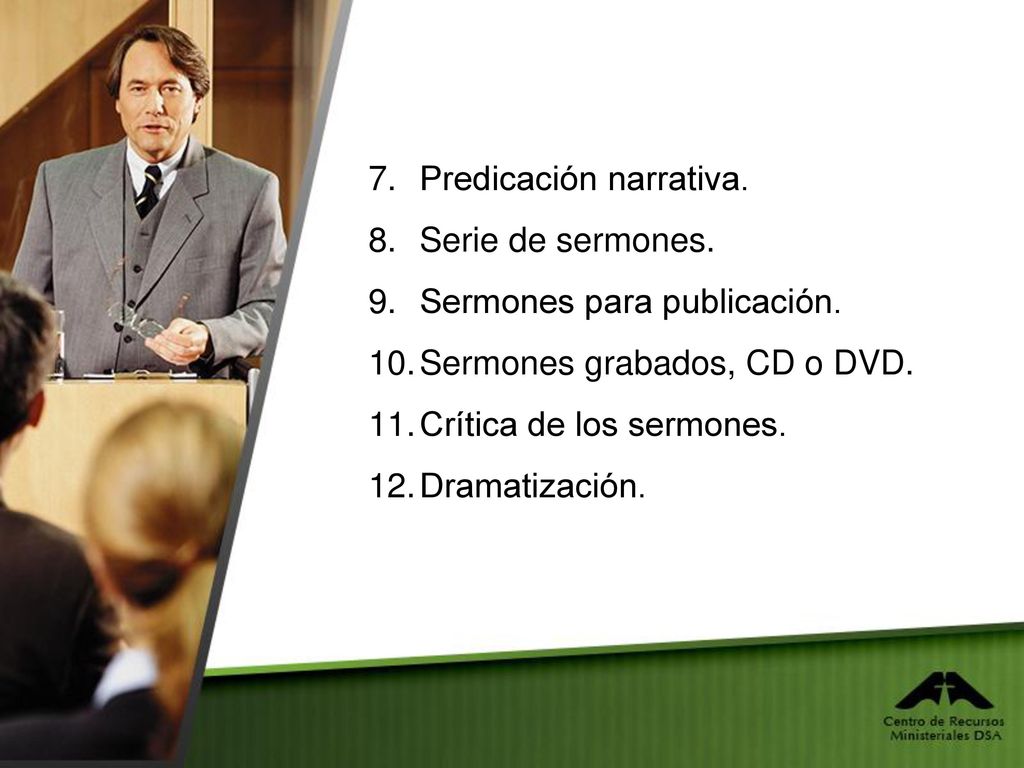 7. Predicación narrativa.
8. Serie de sermones.
9. Sermones para publicación.
10. Sermones grabados, CD o DVD.
11. Crítica de los sermones.
12. Dramatización.

Centro de Recursos Ministeriales DSA